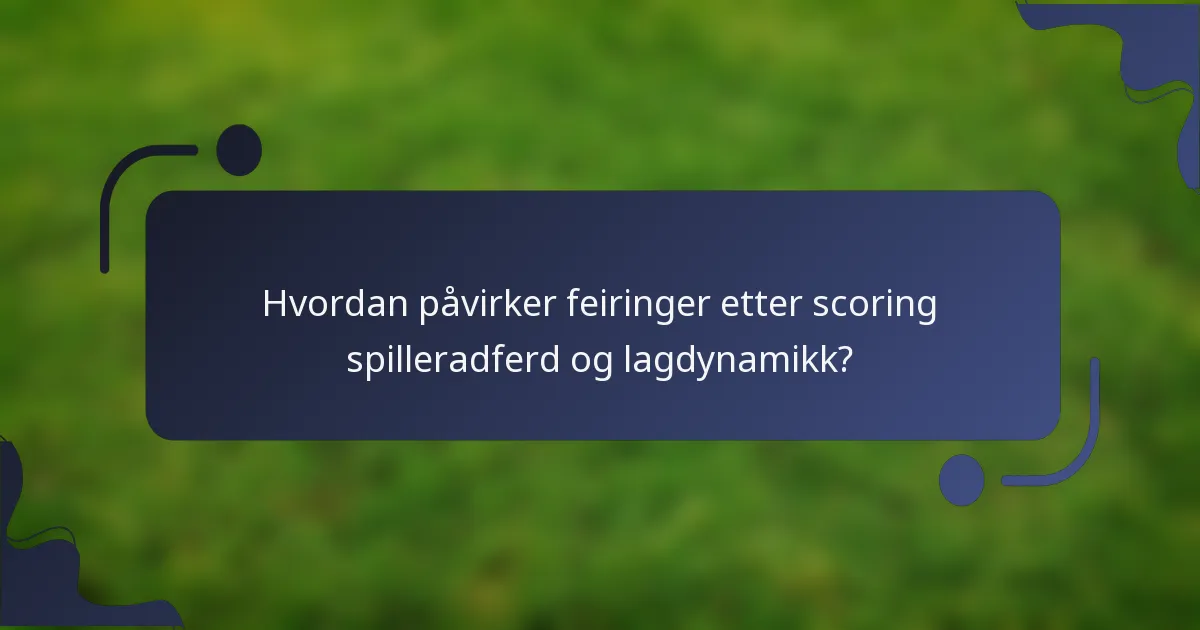 Hvordan påvirker feiringer etter scoring spilleradferd og lagdynamikk?